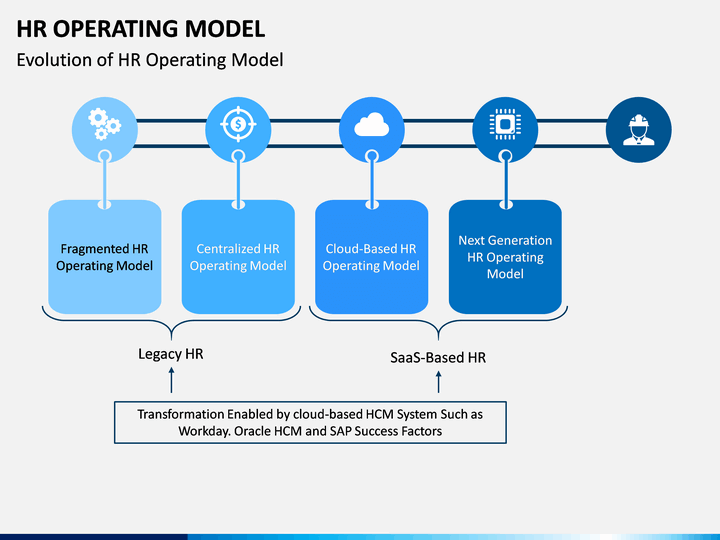 HR OPERATING MODEL

Evolution of HR Operating Model

Fragmented HR Operating Model

Centralized HR Operating Model

Cloud-Based HR Operating Model

Next Generation HR Operating Model

Legacy HR

SaaS-Based HR

Transformation Enabled by cloud-based HCM System Such as Workday. Oracle HCM and SAP Success Factors